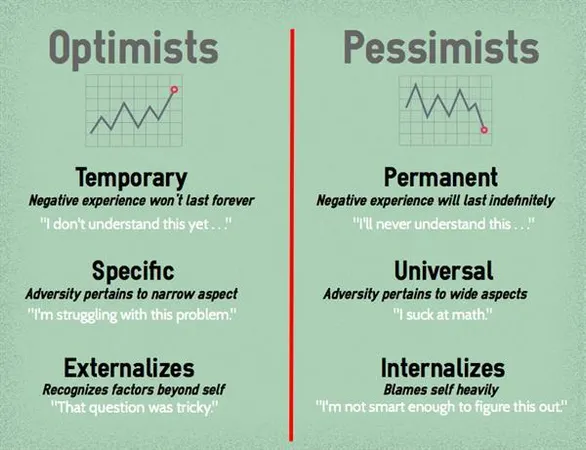 Optimists

Temporary
Negative experience won't last forever
"I don't understand this yet . . ."

Specific
Adversity pertains to narrow aspect
"I'm struggling with this problem."

Externalizes
Recognizes factors beyond self
"That question was tricky."

Pessimists

Permanent
Negative experience will last indefinitely
"I'll never understand this . . ."

Universal
Adversity pertains to wide aspects
"I suck at math."

Internalizes
Blames self heavily
"I'm not smart enough to figure this out."